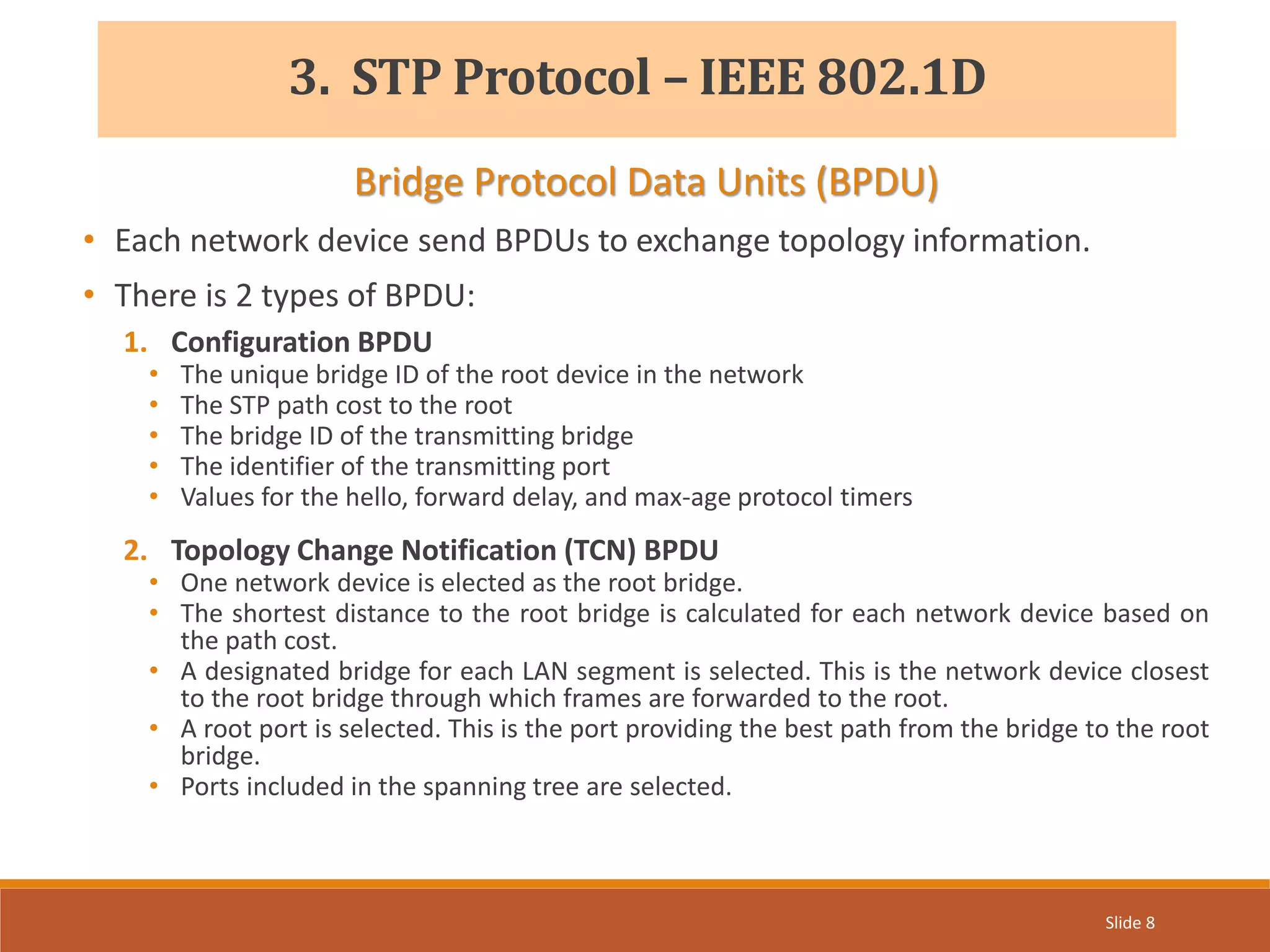 3. STP Protocol – IEEE 802.1D

Bridge Protocol Data Units (BPDU)

• Each network device send BPDUs to exchange topology information.

• There is 2 types of BPDU:

1. Configuration BPDU
• The unique bridge ID of the root device in the network
• The STP path cost to the root
• The bridge ID of the transmitting bridge
• The identifier of the transmitting port
• Values for the hello, forward delay, and max-age protocol timers

2. Topology Change Notification (TCN) BPDU
• One network device is elected as the root bridge.
• The shortest distance to the root bridge is calculated for each network device based on the path cost.
• A designated bridge for each LAN segment is selected. This is the network device closest to the root bridge through which frames are forwarded to the root.
• A root port is selected. This is the port providing the best path from the bridge to the root bridge.
• Ports included in the spanning tree are selected.

Slide 8